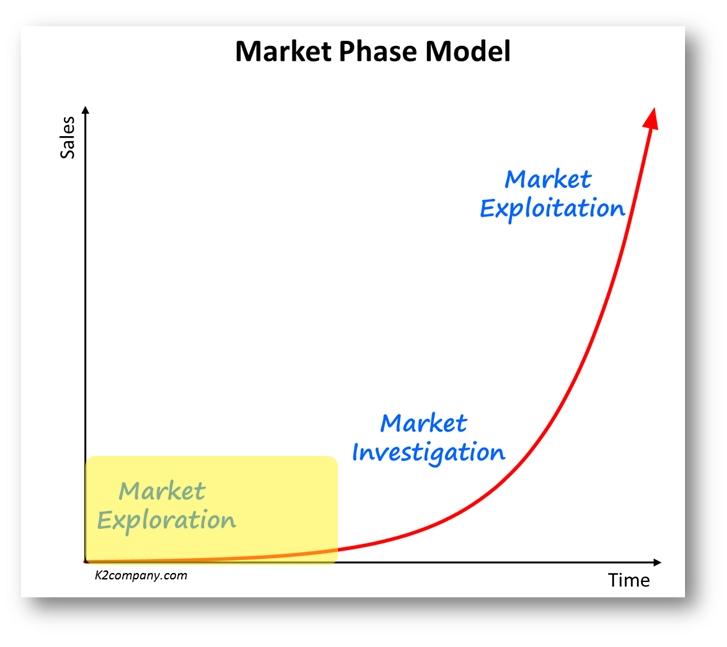 Market Phase Model

Sales

Market Exploitation

Market Investigation

Market Exploration

K2company.com

Time